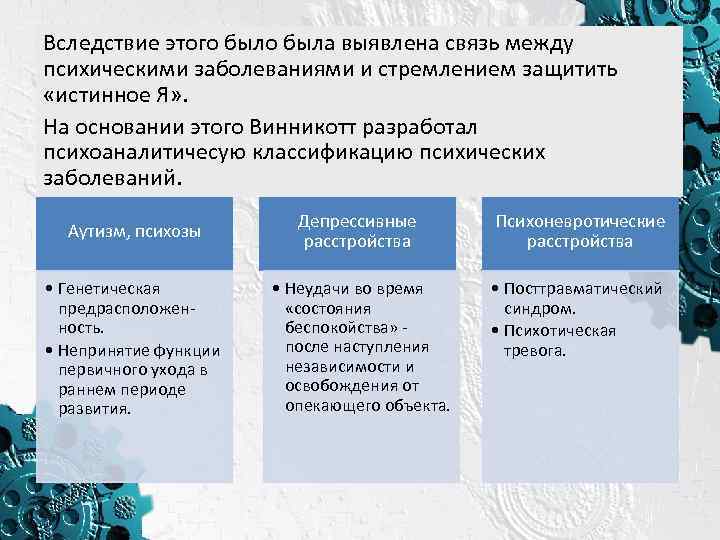 Вследствие этого было была выявлена связь между психическими заболеваниями и стремлением защитить «истинное Я».

На основании этого Винникотт разработал психоаналитичесую классификацию психических заболеваний.

Аутизм, психозы

• Генетическая предрасположенность.
• Непринятие функции первичного ухода в раннем периоде развития.

Депрессивные расстройства

• Неудачи во время «состояния беспокойства» - после наступления независимости и освобождения от опекающего объекта.

Психоневротические расстройства

• Посттравматический синдром.
• Психотическая тревога.